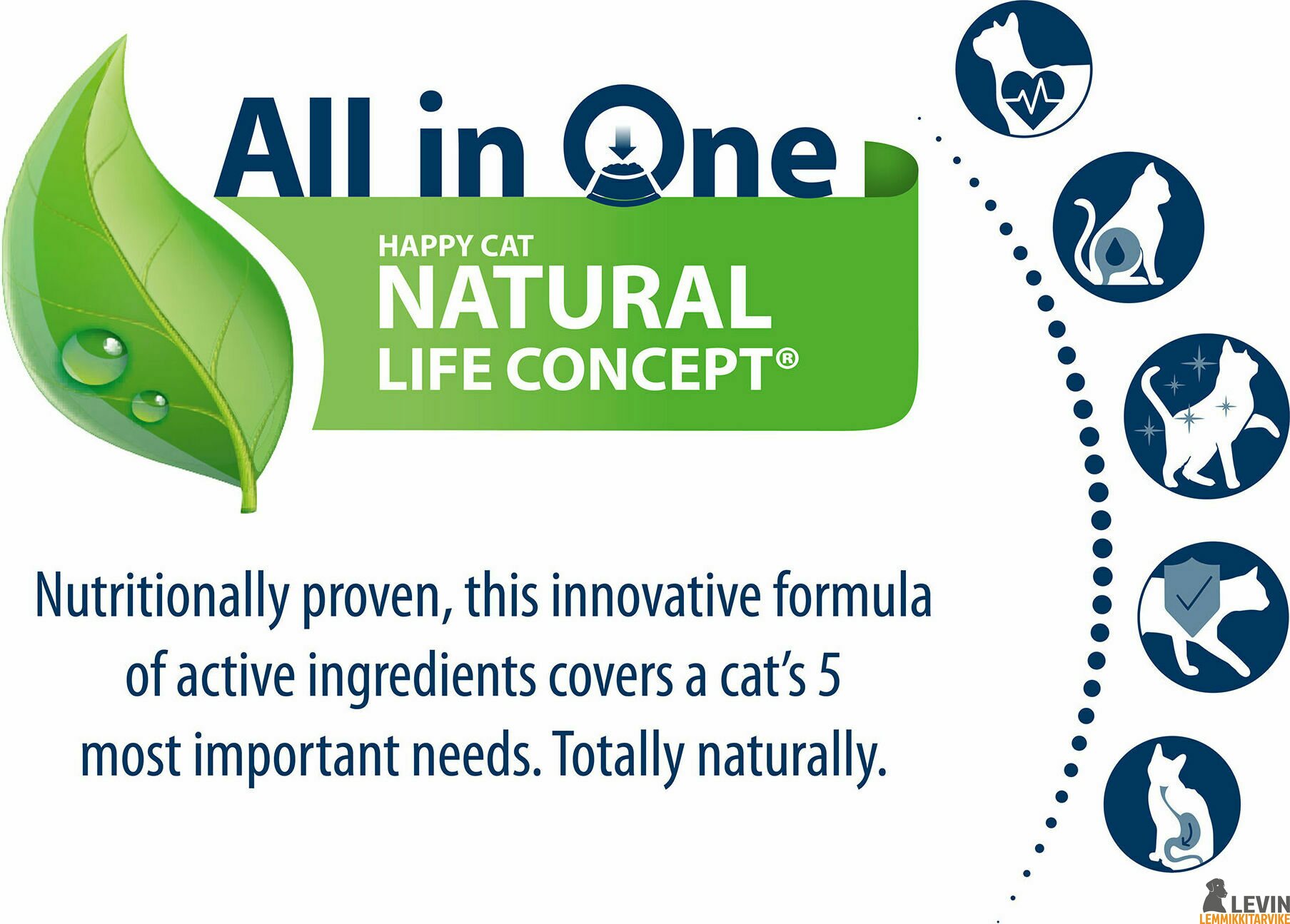 All in One

HAPPY CAT
NATURAL
LIFE CONCEPT®

Nutritionally proven, this innovative formula of active ingredients covers a cat's 5 most important needs. Totally naturally.

LEVIN
LEMMIKKITARVIKE